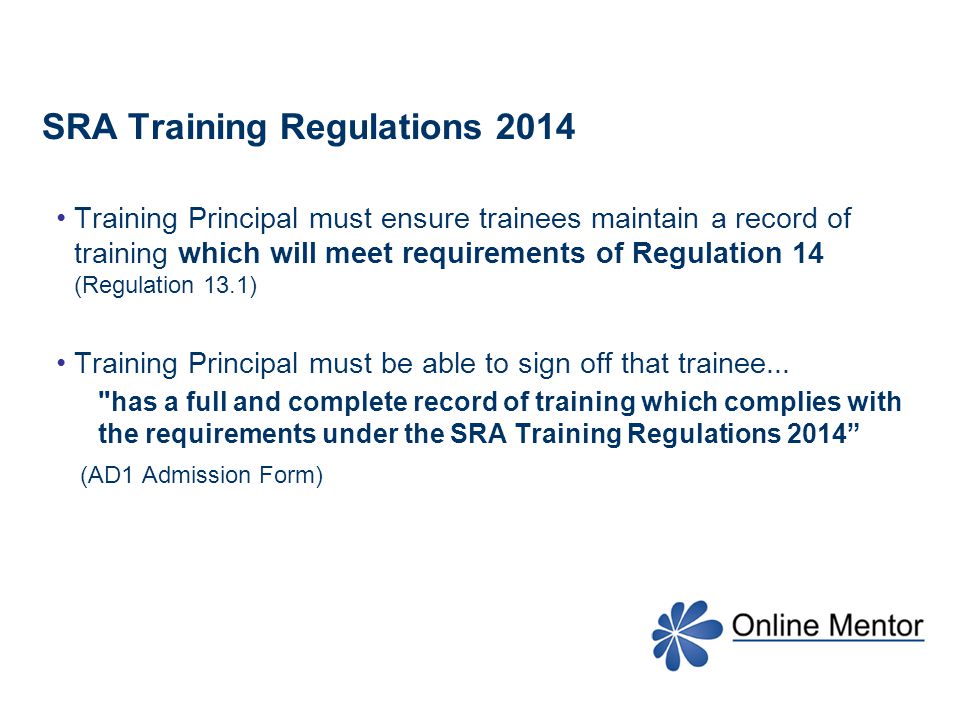 SRA Training Regulations 2014

• Training Principal must ensure trainees maintain a record of training which will meet requirements of Regulation 14 (Regulation 13.1)

• Training Principal must be able to sign off that trainee...
"has a full and complete record of training which complies with the requirements under the SRA Training Regulations 2014”
(AD1 Admission Form)

Online Mentor